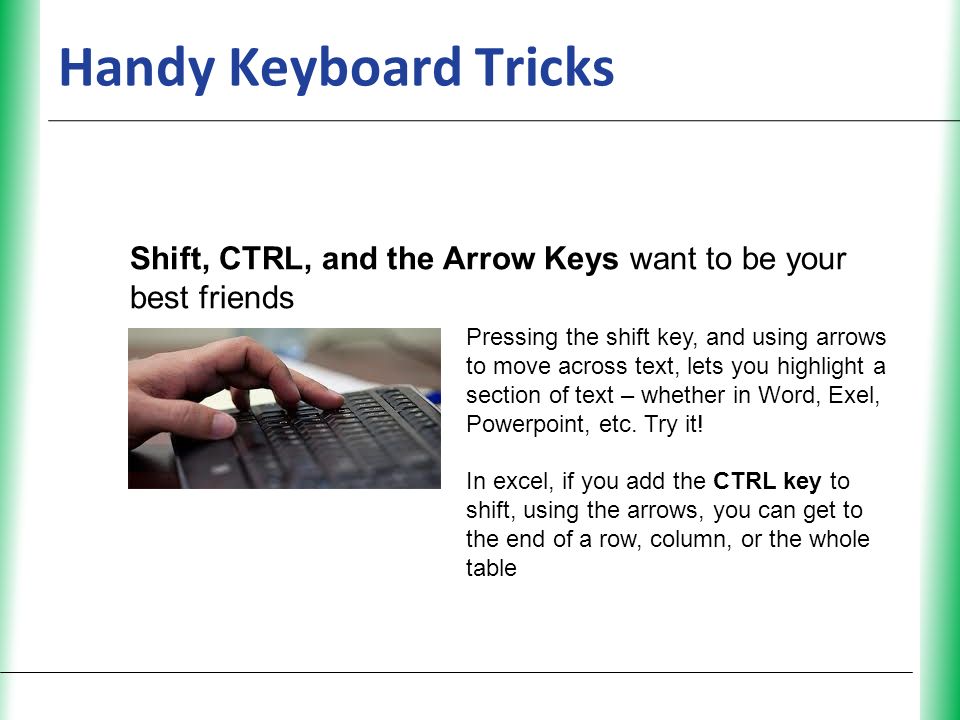 Handy Keyboard Tricks

Shift, CTRL, and the Arrow Keys want to be your best friends

Pressing the shift key, and using arrows to move across text, lets you highlight a section of text – whether in Word, Exel, Powerpoint, etc. Try it!

In excel, if you add the CTRL key to shift, using the arrows, you can get to the end of a row, column, or the whole table